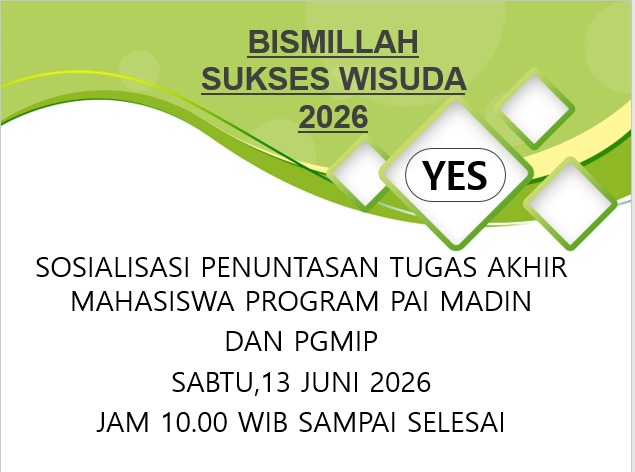 BISMILLAH
SUKSES WISUDA
2026

YES

SOSIALISASI PENUNTASAN TUGAS AKHIR MAHASISWA PROGRAM PAI MADIN DAN PGMIP

SABTU,13 JUNI 2026

JAM 10.00 WIB SAMPAI SELESAI